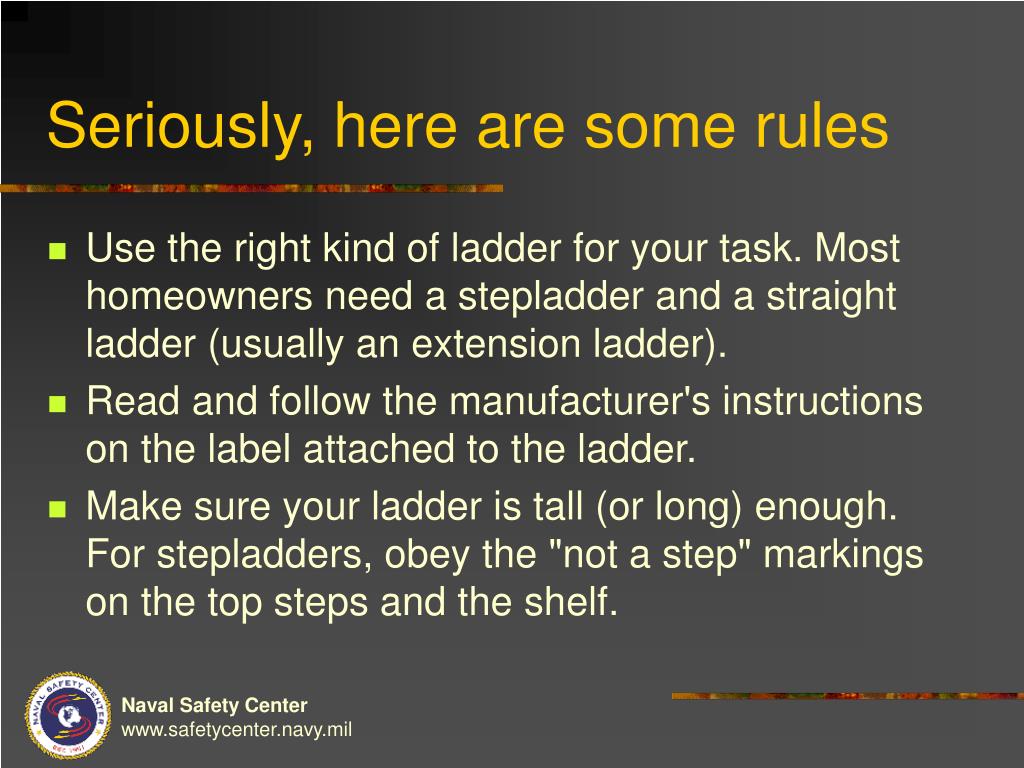 Seriously, here are some rules

- Use the right kind of ladder for your task. Most homeowners need a stepladder and a straight ladder (usually an extension ladder).
- Read and follow the manufacturer's instructions on the label attached to the ladder.
- Make sure your ladder is tall (or long) enough. For stepladders, obey the "not a step" markings on the top steps and the shelf.

NAVAL SAFETY CENTER
Naval Safety Center
www.safetycenter.navy.mil